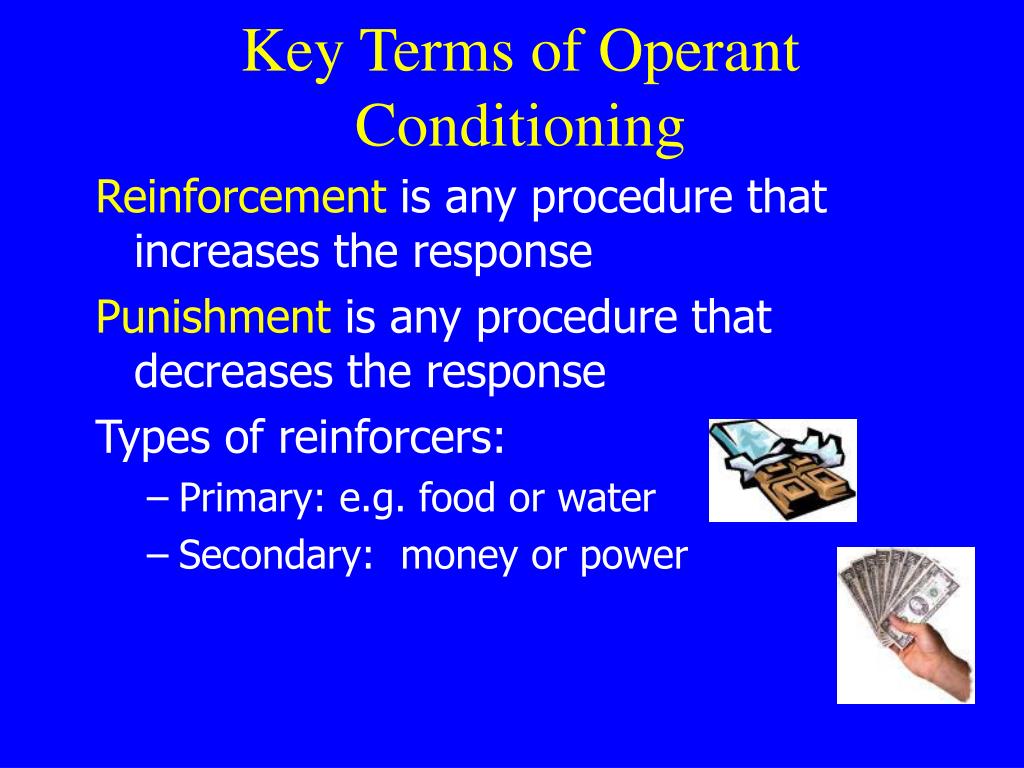 Key Terms of Operant Conditioning

Reinforcement is any procedure that increases the response

Punishment is any procedure that decreases the response

Types of reinforcers:

– Primary: e.g. food or water

– Secondary:  money or power